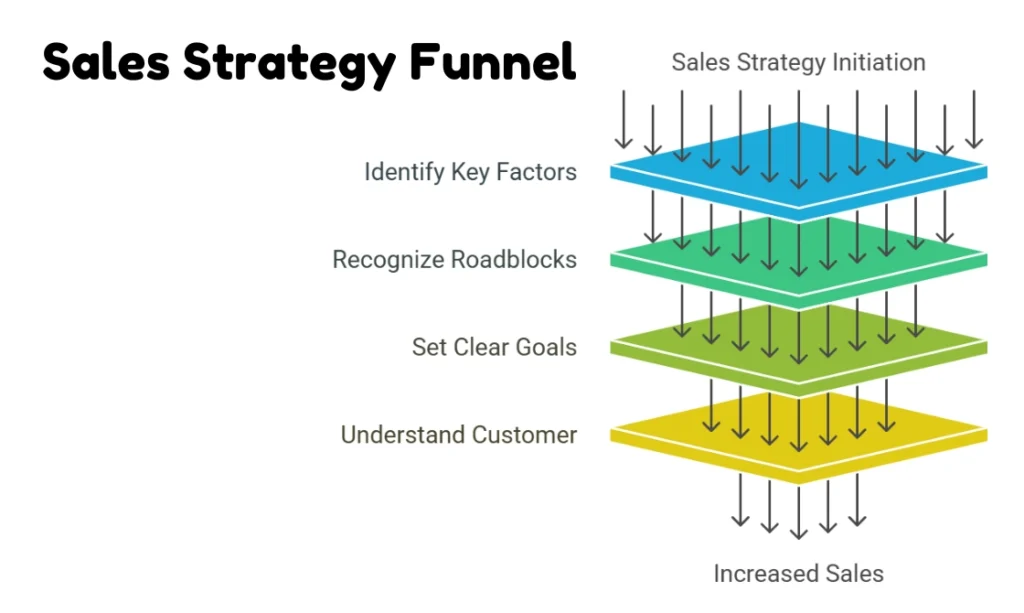 Sales Strategy Funnel

Sales Strategy Initiation

Identify Key Factors

Recognize Roadblocks

Set Clear Goals

Understand Customer

Increased Sales